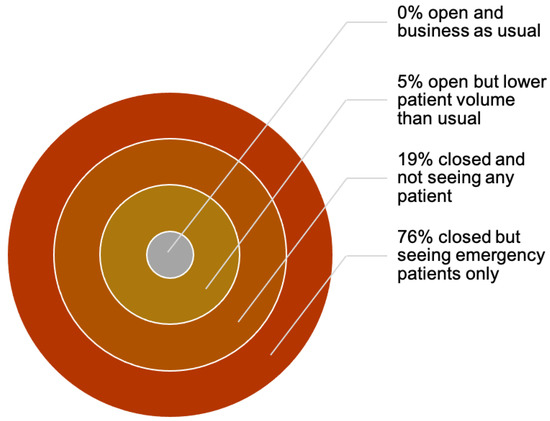 0% open and business as usual

5% open but lower patient volume than usual

19% closed and not seeing any patient

76% closed but seeing emergency patients only